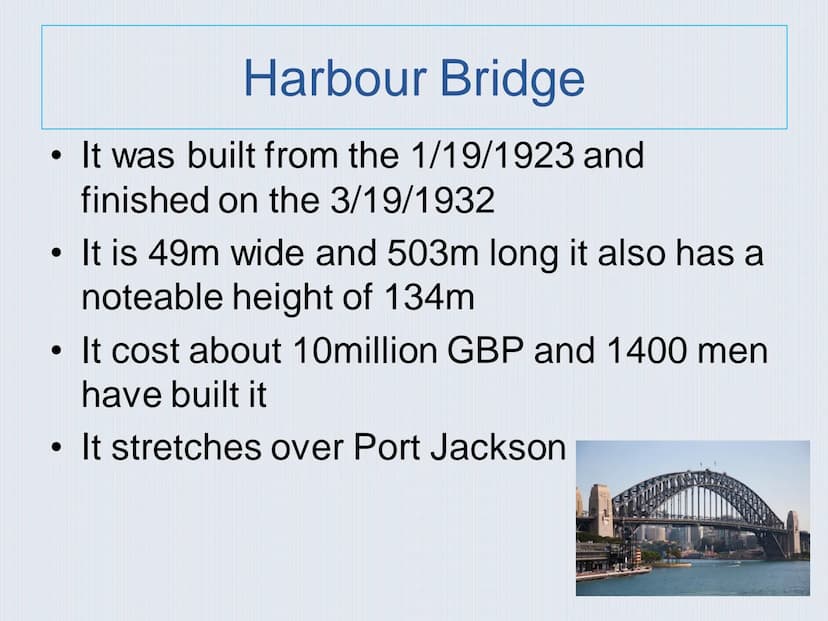 Harbour Bridge

• It was built from the 1/19/1923 and finished on the 3/19/1932
• It is 49m wide and 503m long it also has a noteable height of 134m
• It cost about 10million GBP and 1400 men have built it
• It stretches over Port Jackson